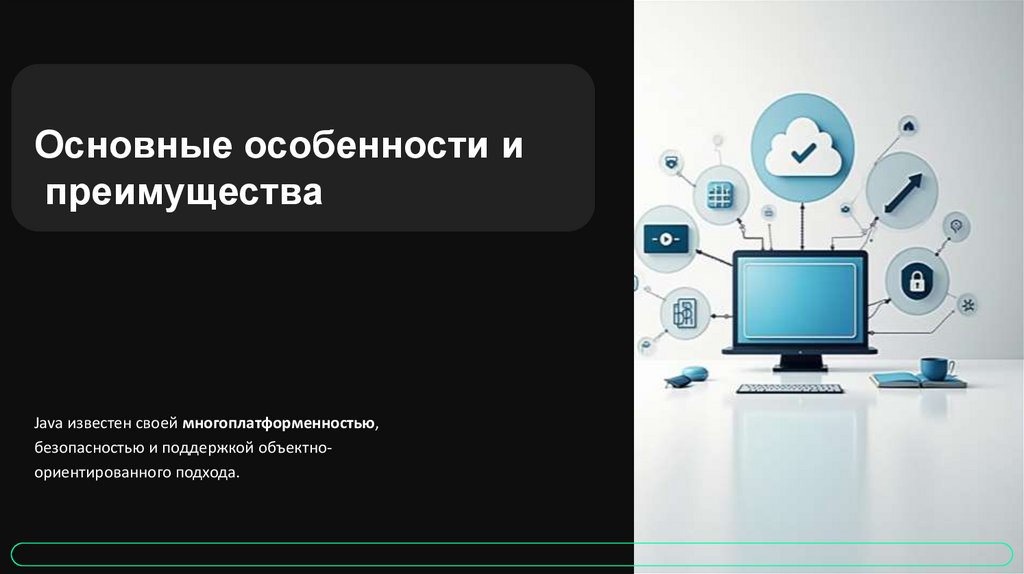 Основные особенности и преимущества

Java известен своей многоплатформенностью, безопасностью и поддержкой объектно-ориентированного подхода.